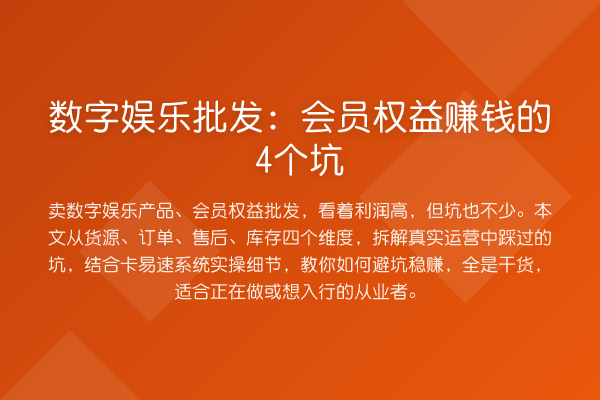 数字娱乐批发：会员权益赚钱的4个坑

卖数字娱乐产品、会员权益批发，看着利润高，但坑也不少。本文从货源、订单、售后、库存四个维度，拆解真实运营中踩过的坑，结合卡易速系统实操细节，教你如何避坑稳赚，全是干货，适合正在做或想入行的从业者。